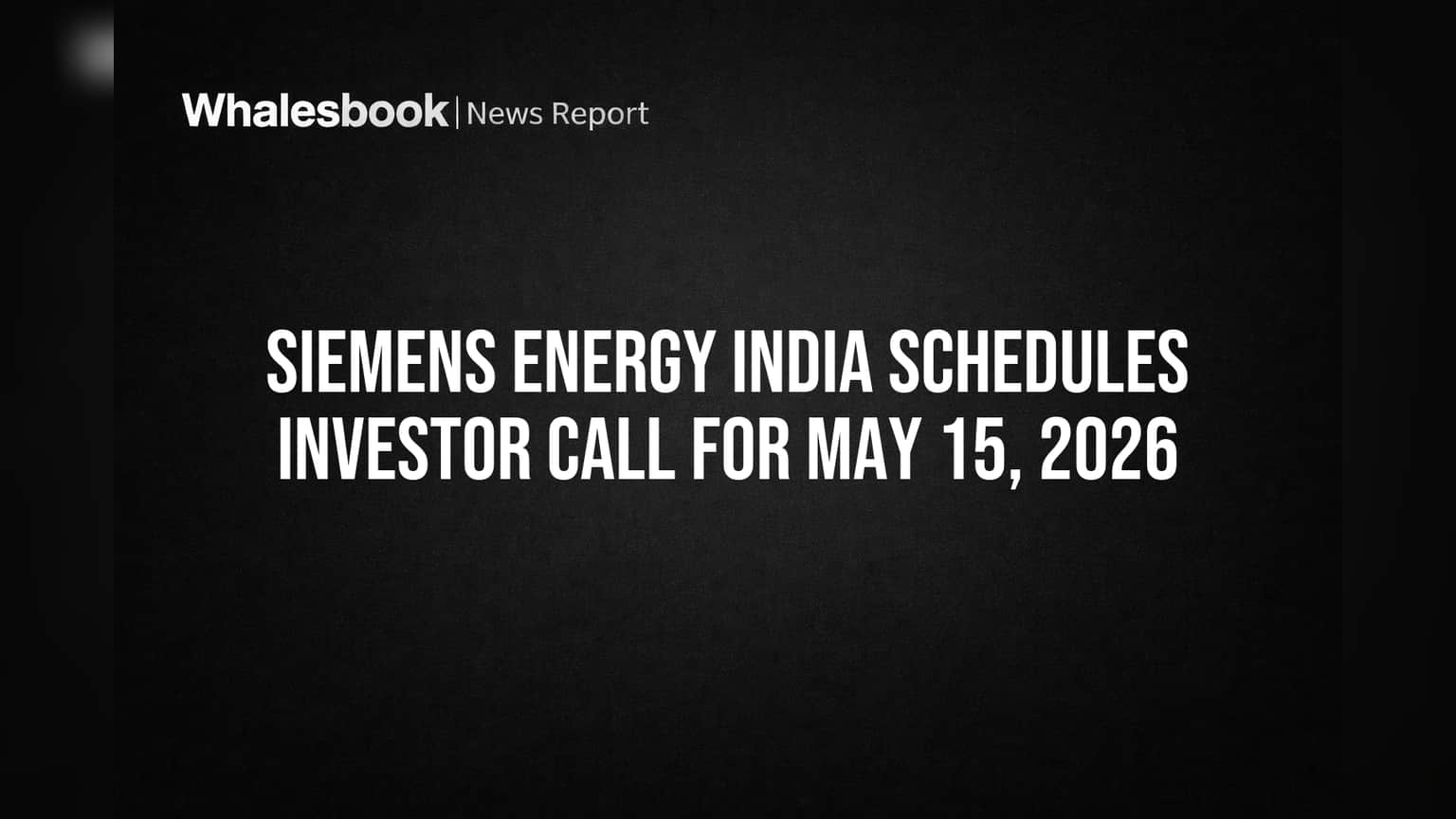 Whalesbook | News Report

SIEMENS ENERGY INDIA SCHEDULES INVESTOR CALL FOR MAY 15, 2026